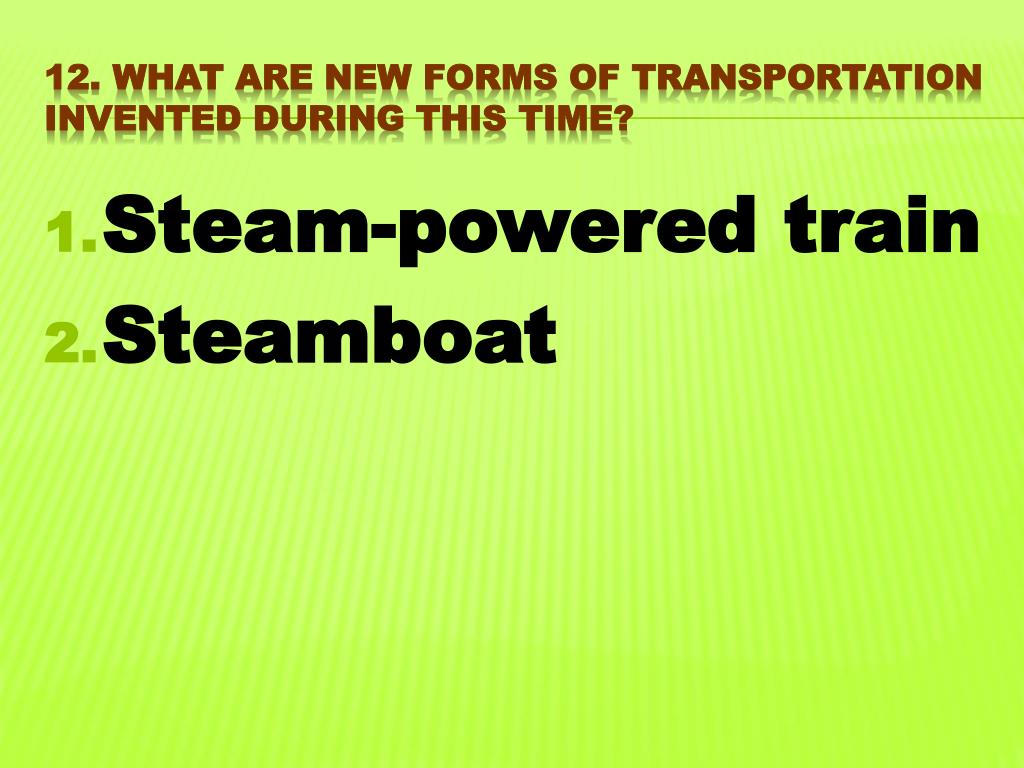 12. WHAT ARE NEW FORMS OF TRANSPORTATION INVENTED DURING THIS TIME?

1. Steam-powered train
2. Steamboat